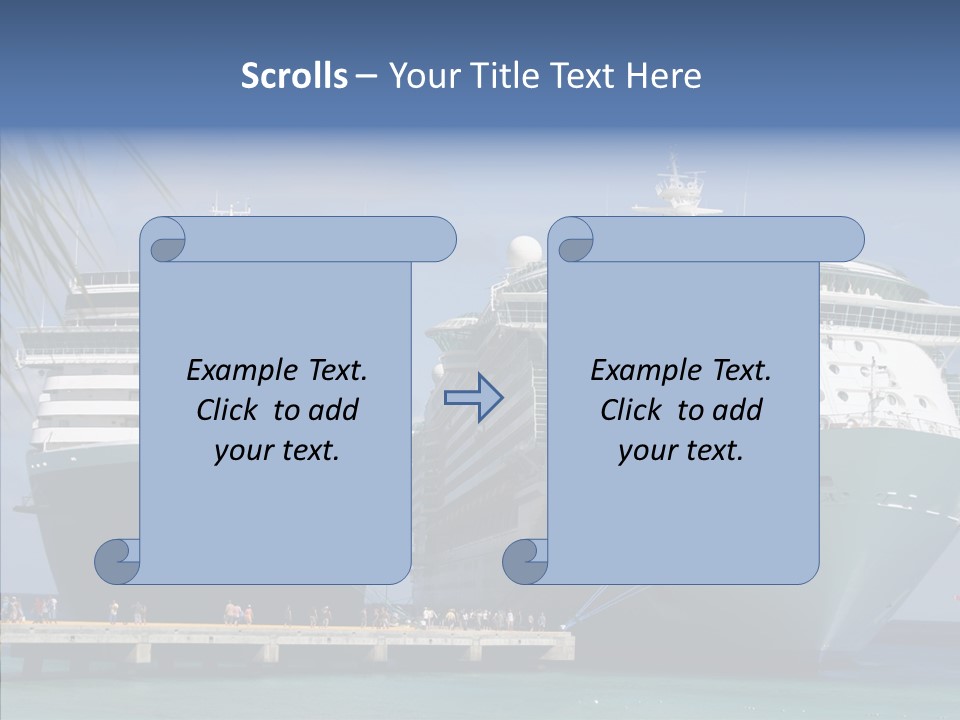 Scrolls – Your Title Text Here

Example Text. Click to add your text.

Example Text. Click to add your text.